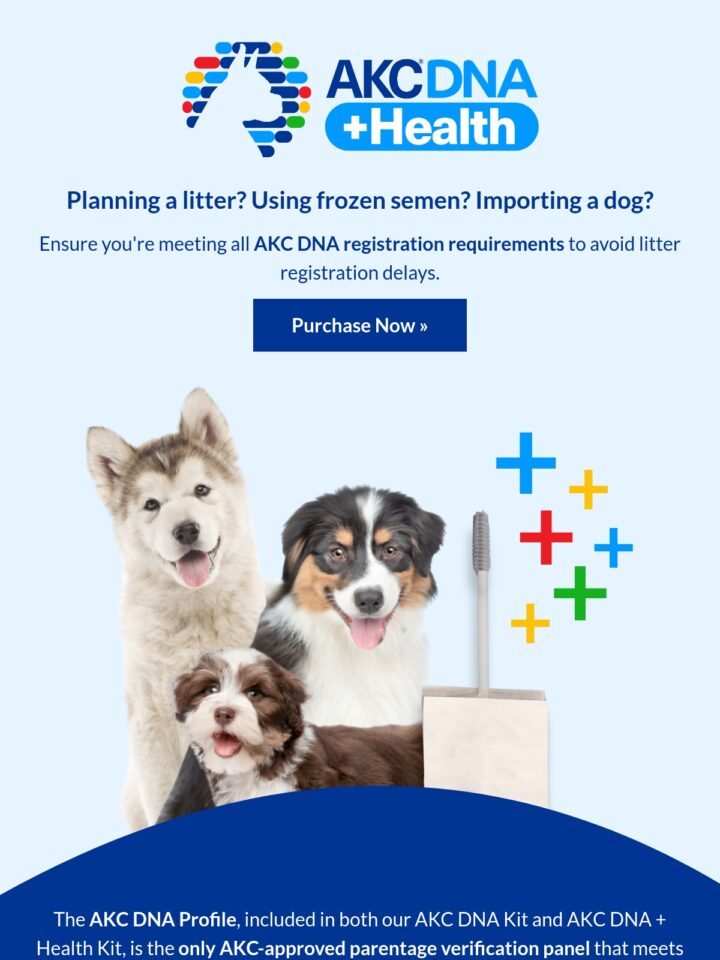 AKC DNA +Health

Planning a litter? Using frozen semen? Importing a dog?

Ensure you're meeting all AKC DNA registration requirements to avoid litter registration delays.

Purchase Now »

The AKC DNA Profile, included in both our AKC DNA Kit and AKC DNA + Health Kit, is the only AKC-approved parentage verification panel that meets